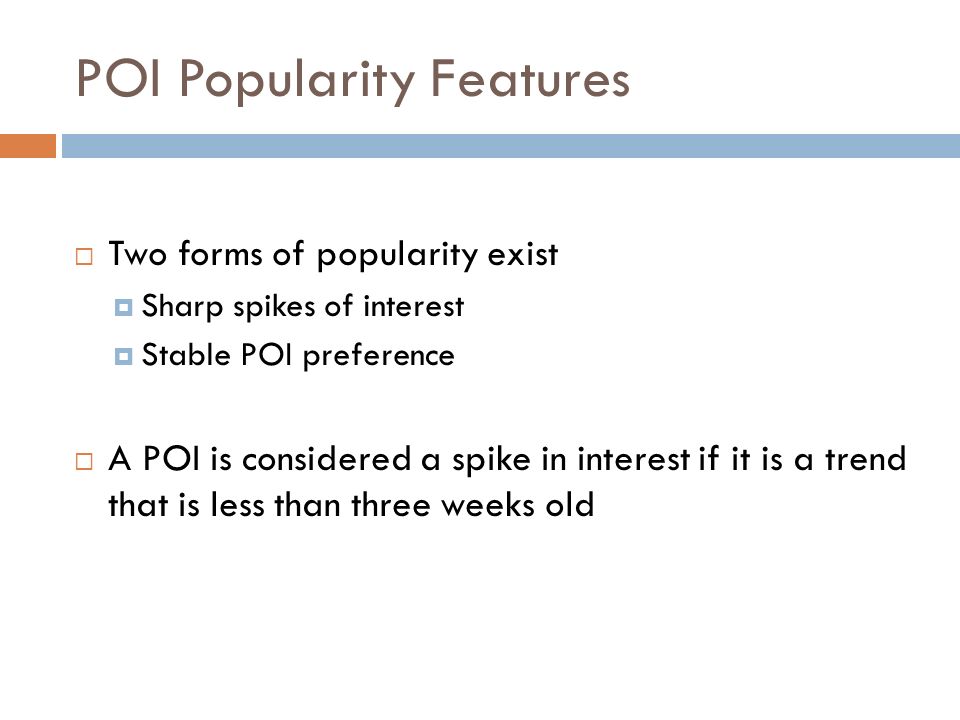 POI Popularity Features

Two forms of popularity exist

Sharp spikes of interest

Stable POI preference

A POI is considered a spike in interest if it is a trend that is less than three weeks old